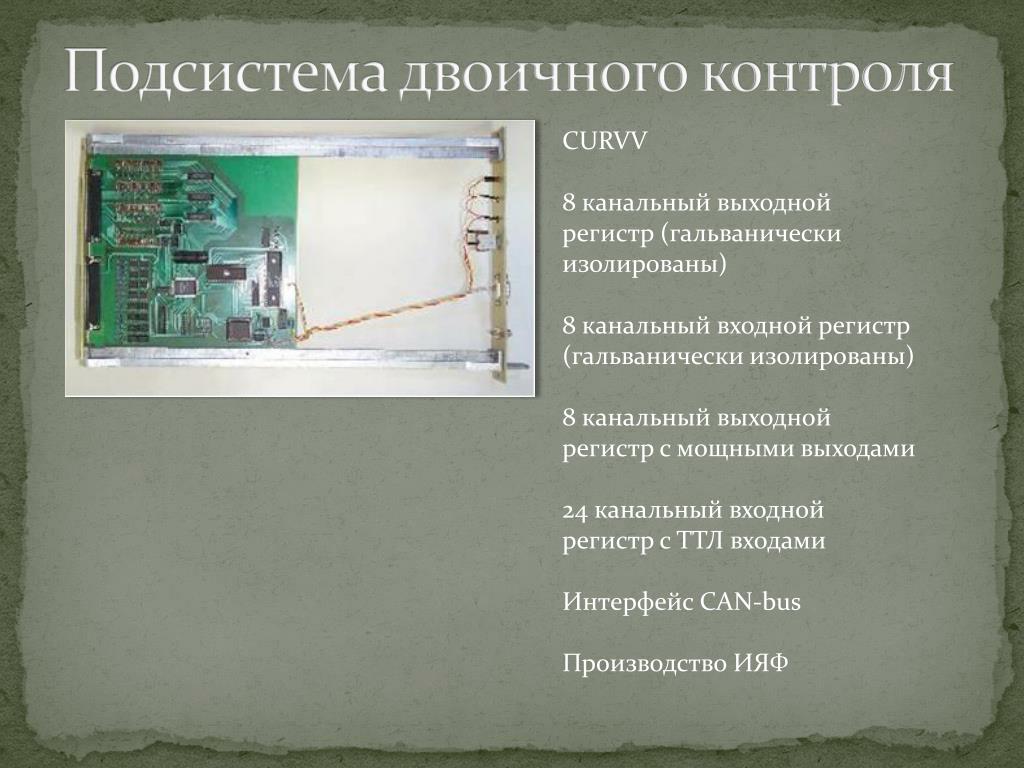 Подсистема двоичного контроля

CURVV

8 канальный выходной регистр (гальванически изолированы)

8 канальный входной регистр (гальванически изолированы)

8 канальный выходной регистр с мощными выходами

24 канальный входной регистр с ТТЛ входами

Интерфейс CAN-bus

Производство ИЯФ